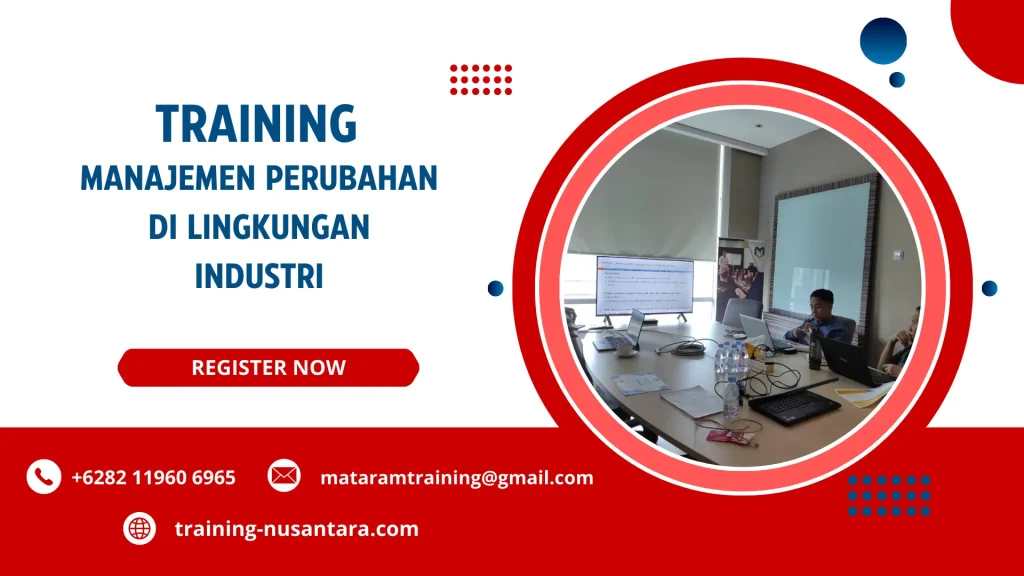 TRAINING
MANAJEMEN PERUBAHAN
DI LINGKUNGAN
INDUSTRI

REGISTER NOW

+6282 11960 6965

mataramtraining@gmail.com

training-nusantara.com